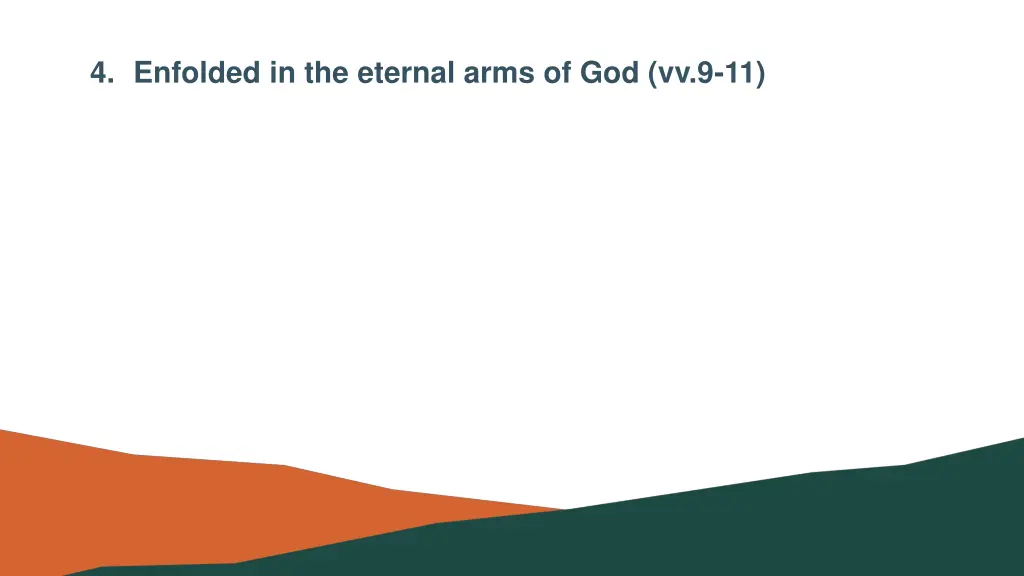 4. Enfolded in the eternal arms of God (vv.9-11)